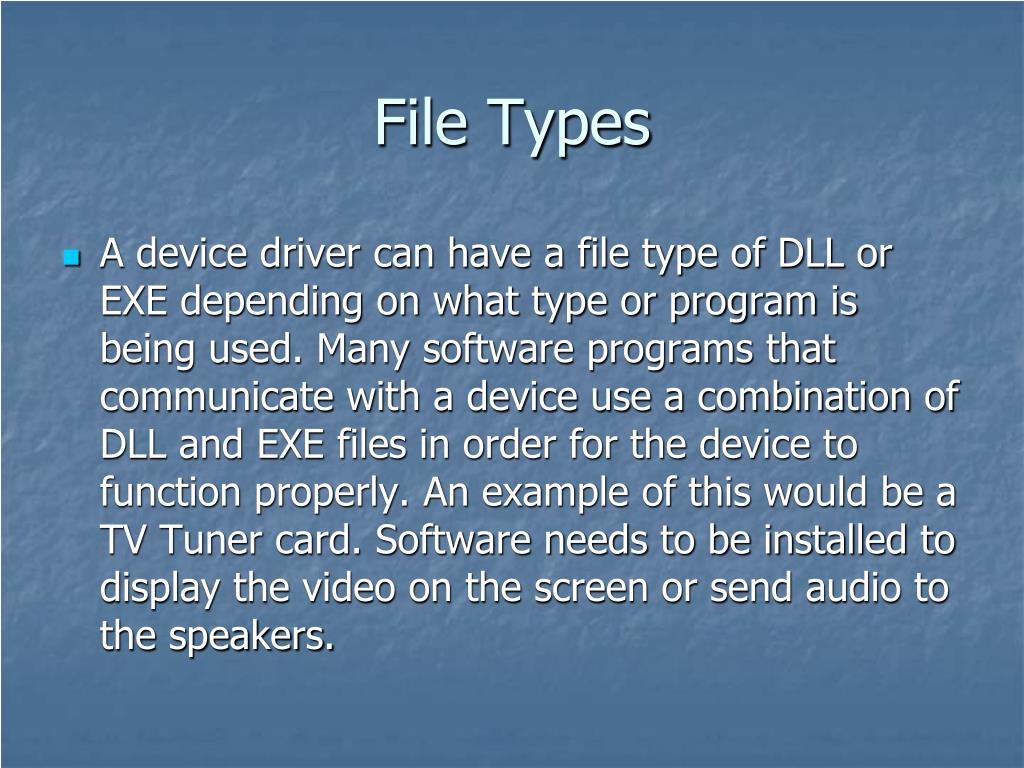 File Types

A device driver can have a file type of DLL or EXE depending on what type or program is being used. Many software programs that communicate with a device use a combination of DLL and EXE files in order for the device to function properly. An example of this would be a TV Tuner card. Software needs to be installed to display the video on the screen or send audio to the speakers.